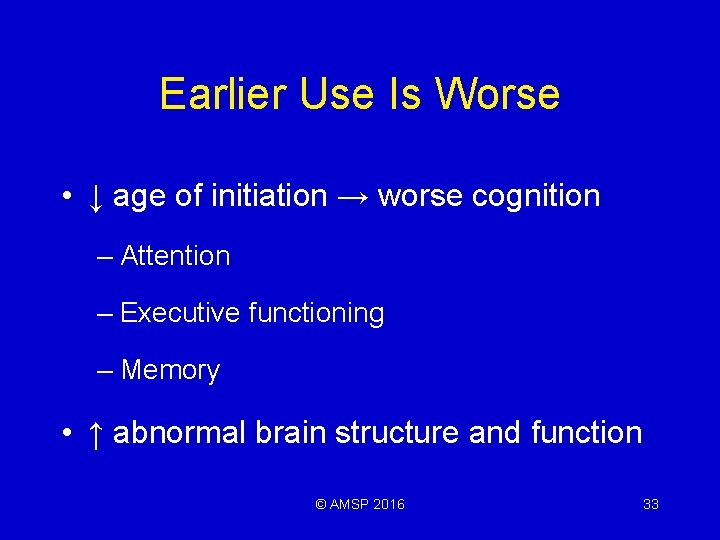 Earlier Use Is Worse

• ↓ age of initiation → worse cognition

– Attention

– Executive functioning

– Memory

• ↑ abnormal brain structure and function

© AMSP 2016

33